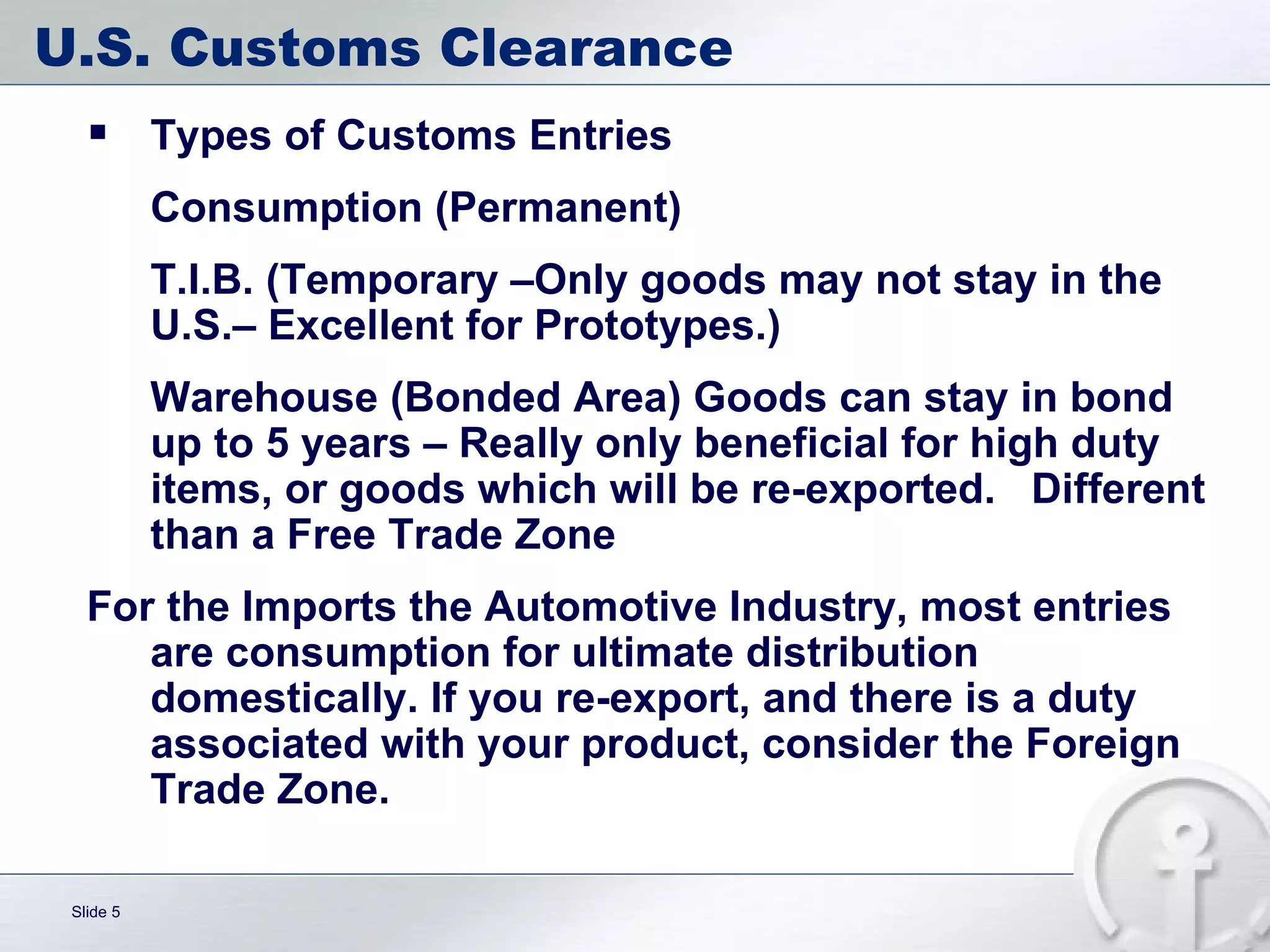 U.S. Customs Clearance

▪ Types of Customs Entries

Consumption (Permanent)

T.I.B. (Temporary –Only goods may not stay in the U.S.– Excellent for Prototypes.)

Warehouse (Bonded Area) Goods can stay in bond up to 5 years – Really only beneficial for high duty items, or goods which will be re-exported. Different than a Free Trade Zone

For the Imports the Automotive Industry, most entries are consumption for ultimate distribution domestically. If you re-export, and there is a duty associated with your product, consider the Foreign Trade Zone.

Slide 5